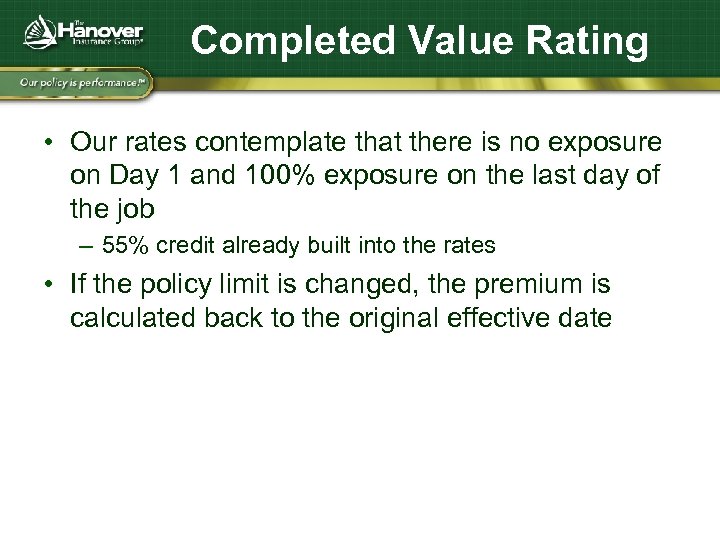 The Hanover Insurance Group®

Completed Value Rating

Our policy is performance.™

• Our rates contemplate that there is no exposure on Day 1 and 100% exposure on the last day of the job

– 55% credit already built into the rates

• If the policy limit is changed, the premium is calculated back to the original effective date